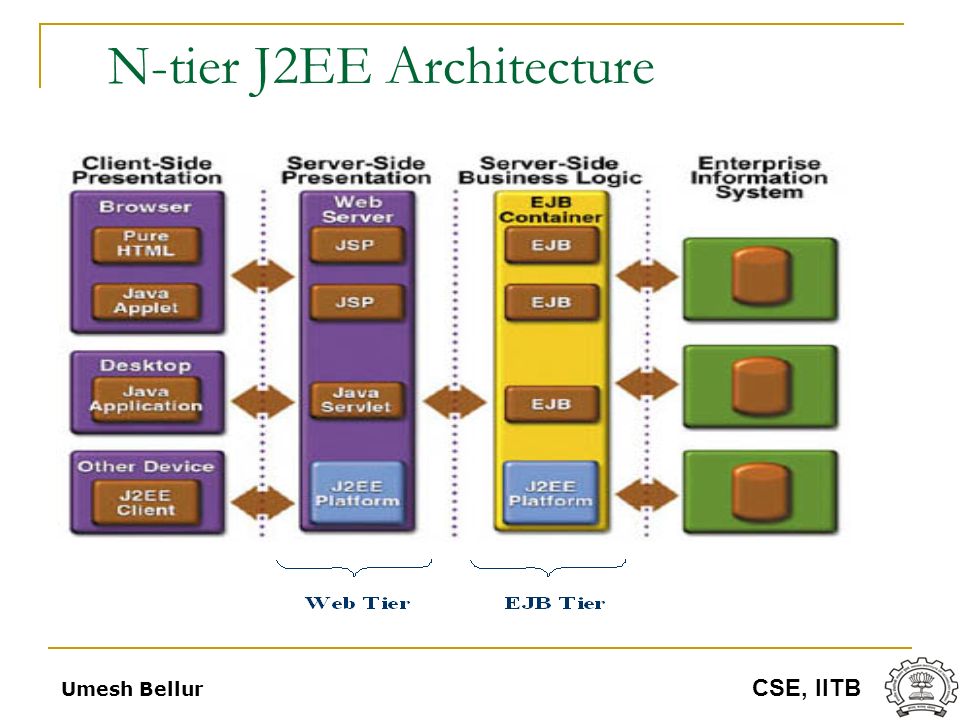 N-tier J2EE Architecture

Client-Side Presentation

Browser

Pure HTML

Java Applet

Desktop

Java Application

Other Device

J2EE Client

Server-Side Presentation

Web Server

JSP

JSP

Java Servlet

J2EE Platform

Server-Side Business Logic

EJB Container

EJB

EJB

EJB

J2EE Platform

Enterprise Information System

Web Tier

EJB Tier

Umesh Bellur

CSE, IITB